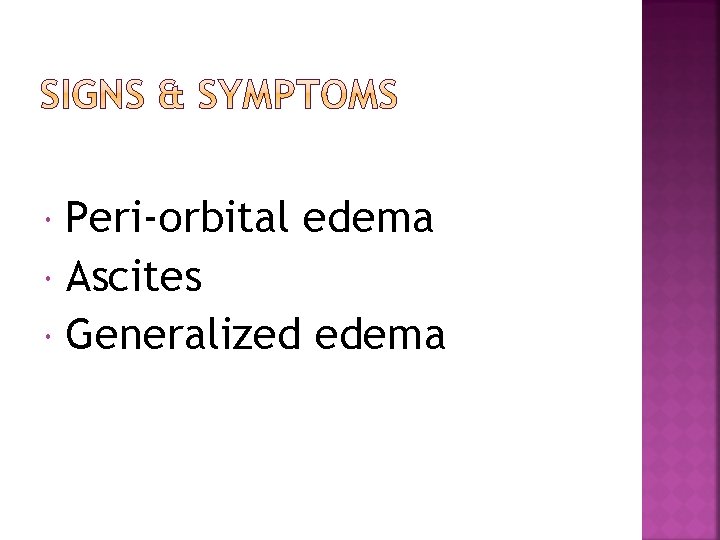 SIGNS & SYMPTOMS

- Peri-orbital edema
- Ascites
- Generalized edema